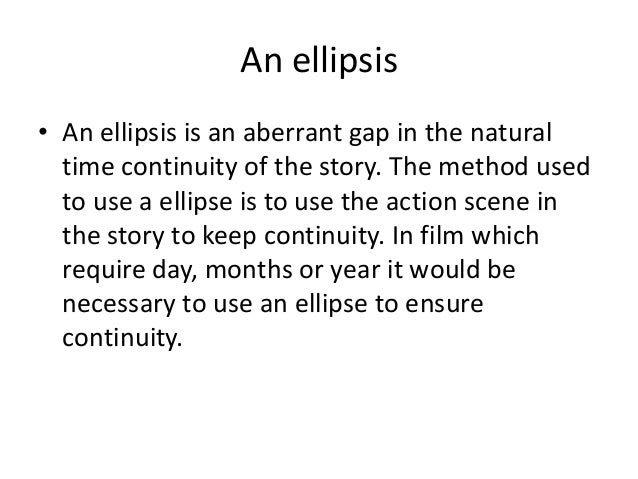 An ellipsis

• An ellipsis is an aberrant gap in the natural time continuity of the story. The method used to use a ellipse is to use the action scene in the story to keep continuity. In film which require day, months or year it would be necessary to use an ellipse to ensure continuity.